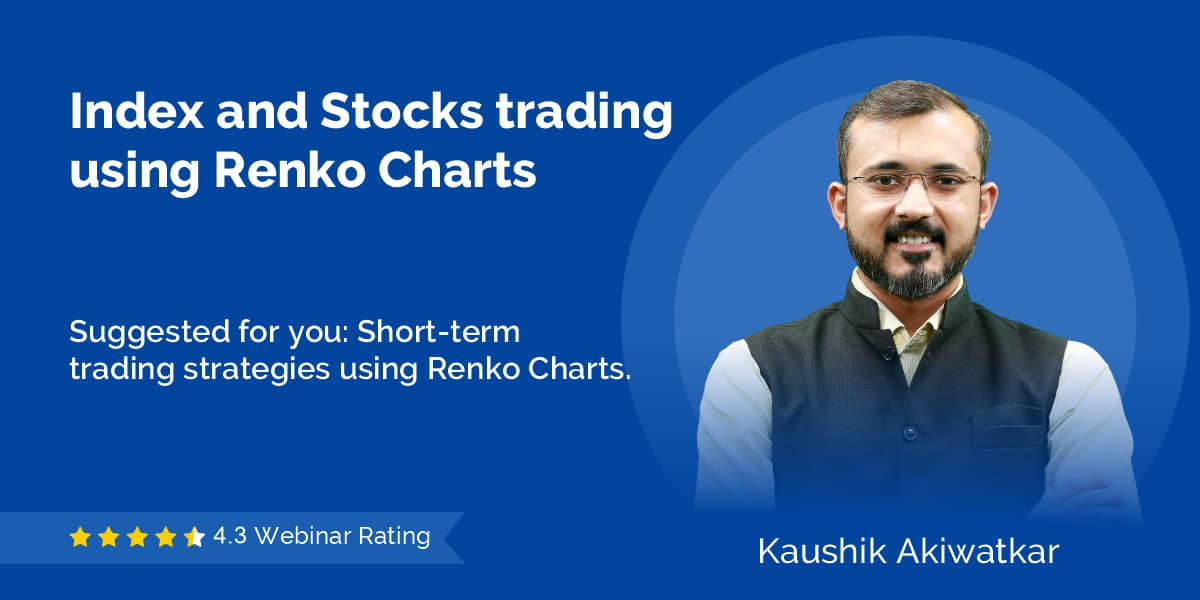 Index and Stocks trading using Renko Charts

Suggested for you: Short-term trading strategies using Renko Charts.

4.3 Webinar Rating

Kaushik Akiwatkar